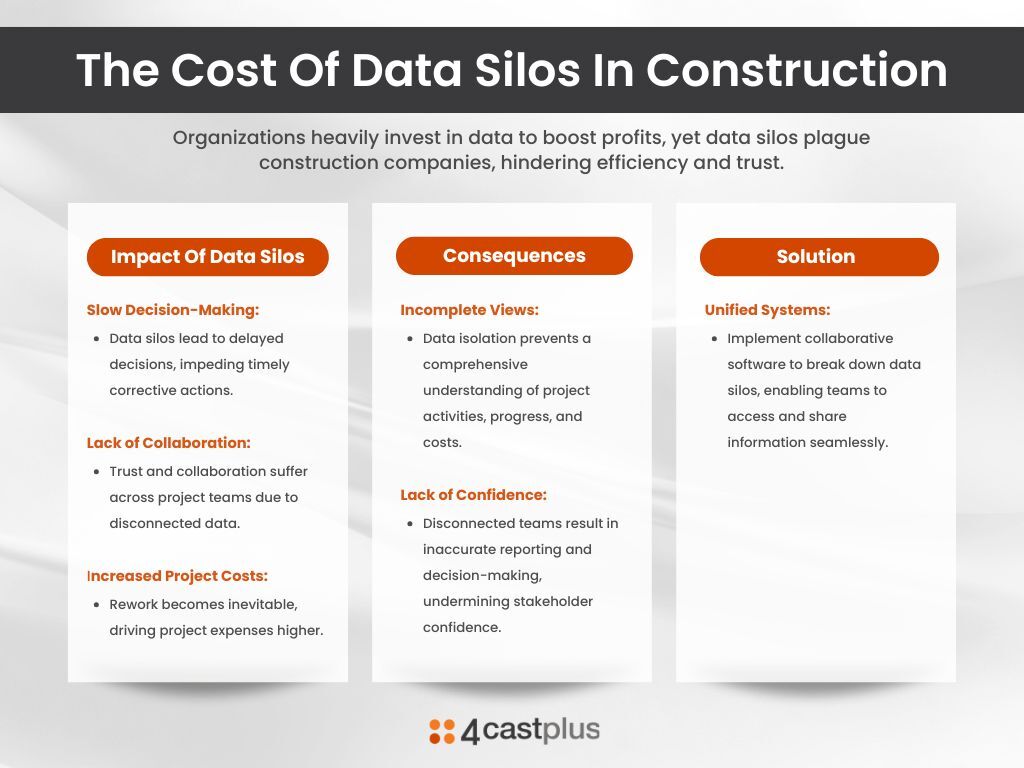 The Cost Of Data Silos In Construction

Organizations heavily invest in data to boost profits, yet data silos plague construction companies, hindering efficiency and trust.

Impact Of Data Silos

Slow Decision-Making:
- Data silos lead to delayed decisions, impeding timely corrective actions.

Lack of Collaboration:
- Trust and collaboration suffer across project teams due to disconnected data.

Increased Project Costs:
- Rework becomes inevitable, driving project expenses higher.

Consequences

Incomplete Views:
- Data isolation prevents a comprehensive understanding of project activities, progress, and costs.

Lack of Confidence:
- Disconnected teams result in inaccurate reporting and decision-making, undermining stakeholder confidence.

Solution

Unified Systems:
- Implement collaborative software to break down data silos, enabling teams to access and share information seamlessly.

4castplus